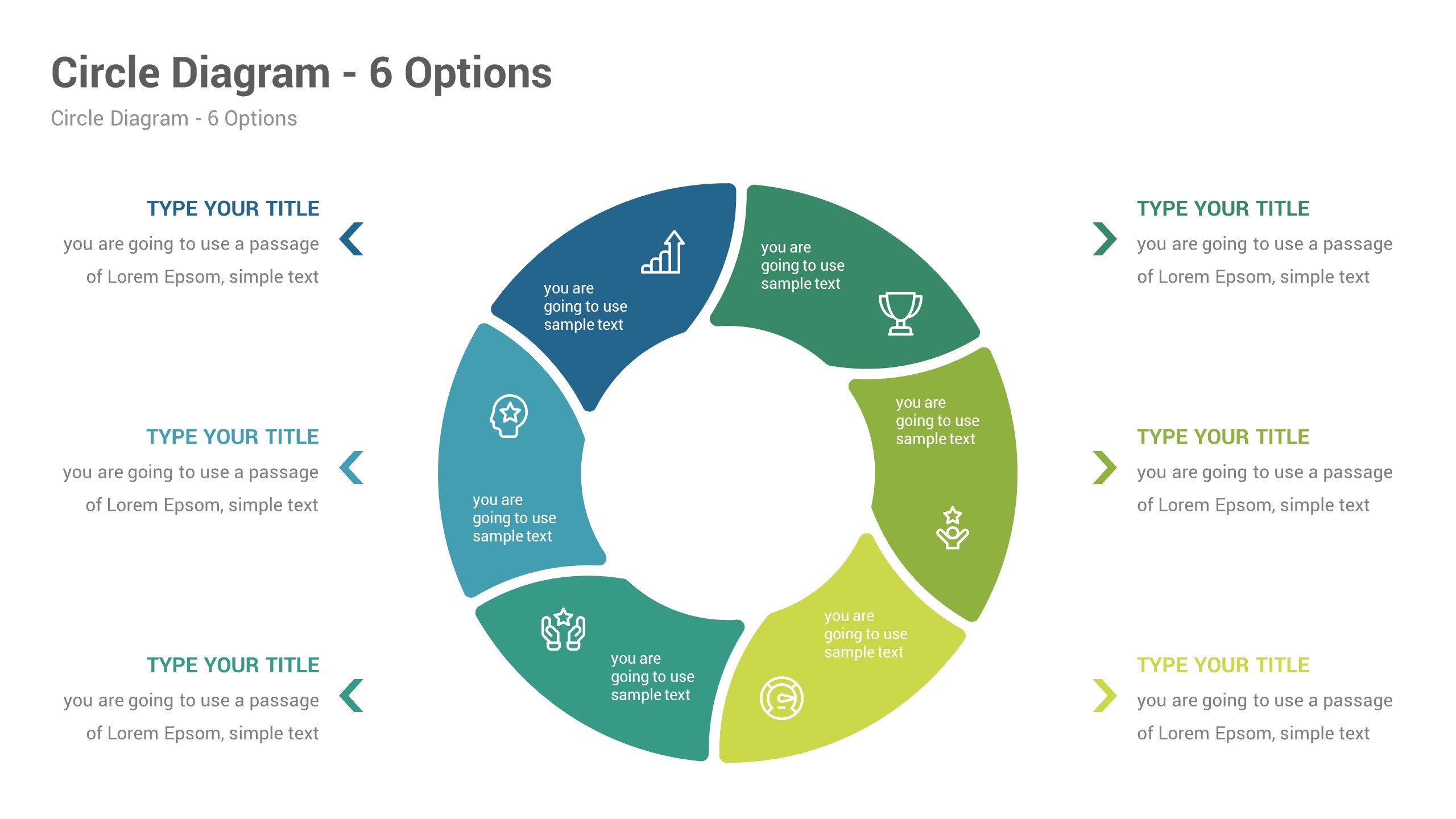 Circle Diagram - 6 Options

Circle Diagram - 6 Options

TYPE YOUR TITLE

you are going to use a passage of Lorem Epsom, simple text

TYPE YOUR TITLE

you are going to use a passage of Lorem Epsom, simple text

TYPE YOUR TITLE

you are going to use a passage of Lorem Epsom, simple text

you are going to use sample text

you are going to use sample text

you are going to use sample text

you are going to use sample text

you are going to use sample text

you are going to use sample text

TYPE YOUR TITLE

you are going to use a passage of Lorem Epsom, simple text

TYPE YOUR TITLE

you are going to use a passage of Lorem Epsom, simple text

TYPE YOUR TITLE

you are going to use a passage of Lorem Epsom, simple text